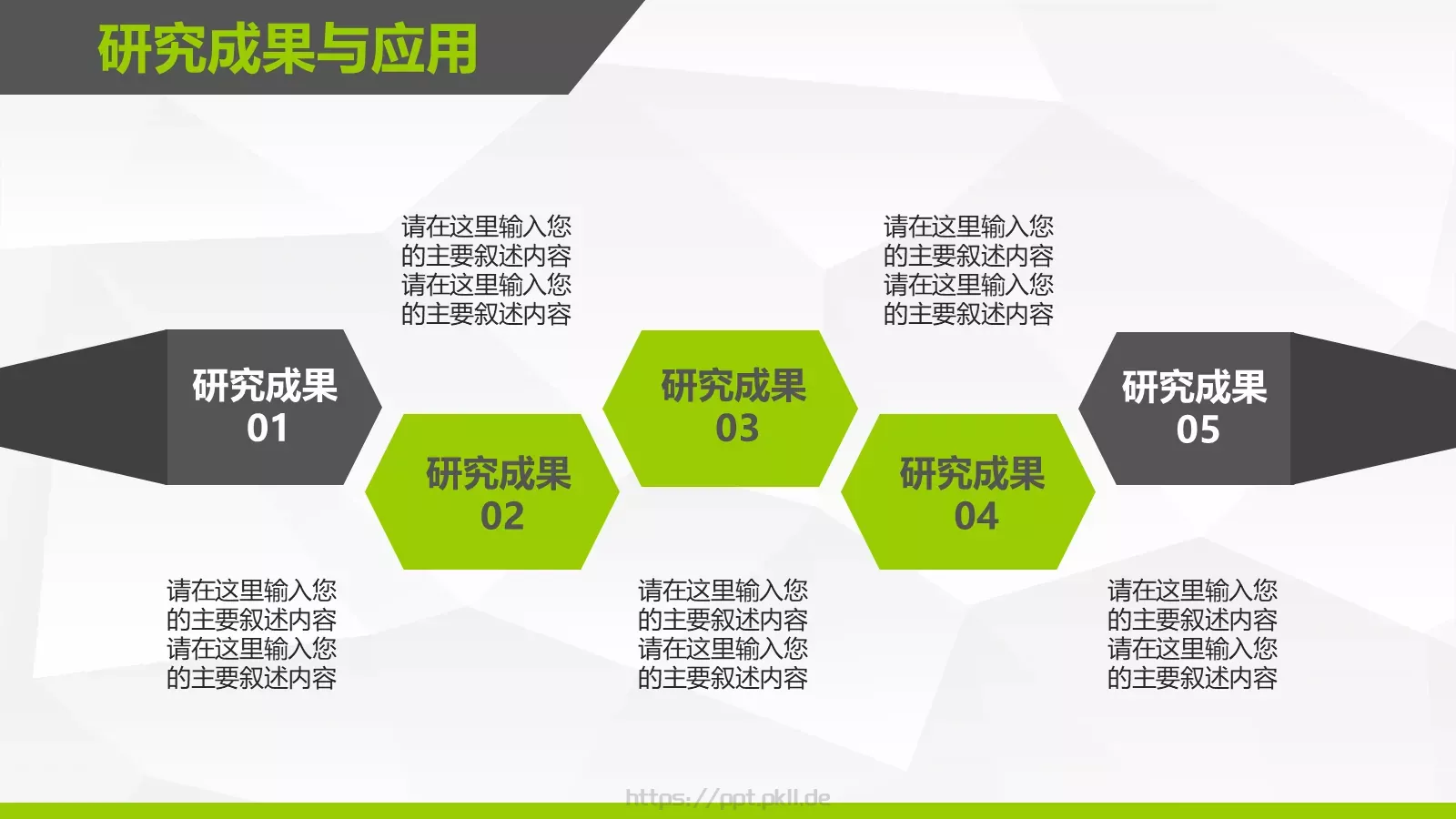 研究成果与应用

请在这里输入您的主要叙述内容请在这里输入您的主要叙述内容

请在这里输入您的主要叙述内容请在这里输入您的主要叙述内容

研究成果
01

研究成果
02

研究成果
03

研究成果
04

研究成果
05

请在这里输入您的主要叙述内容请在这里输入您的主要叙述内容

请在这里输入您的主要叙述内容请在这里输入您的主要叙述内容

请在这里输入您的主要叙述内容请在这里输入您的主要叙述内容

https://ppt.pkll.de